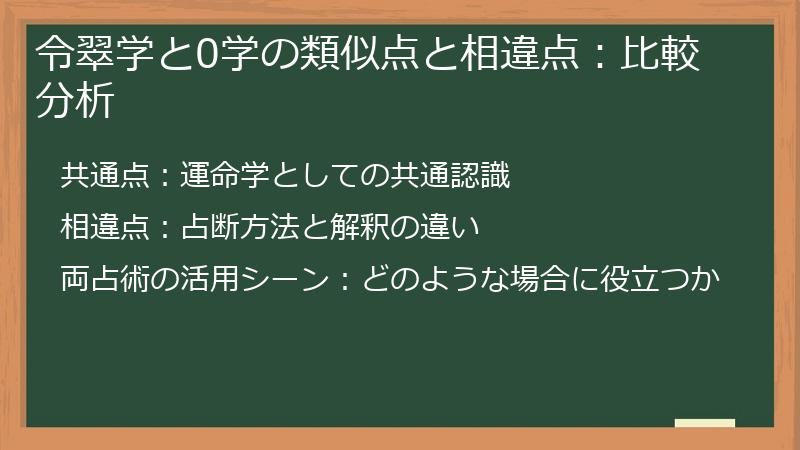 令翠学と0学の類似点と相違点：比較分析

共通点：運命学としての共通認識

相違点：占断方法と解釈の違い

両占術の活用シーン：どのような場合に役立つか